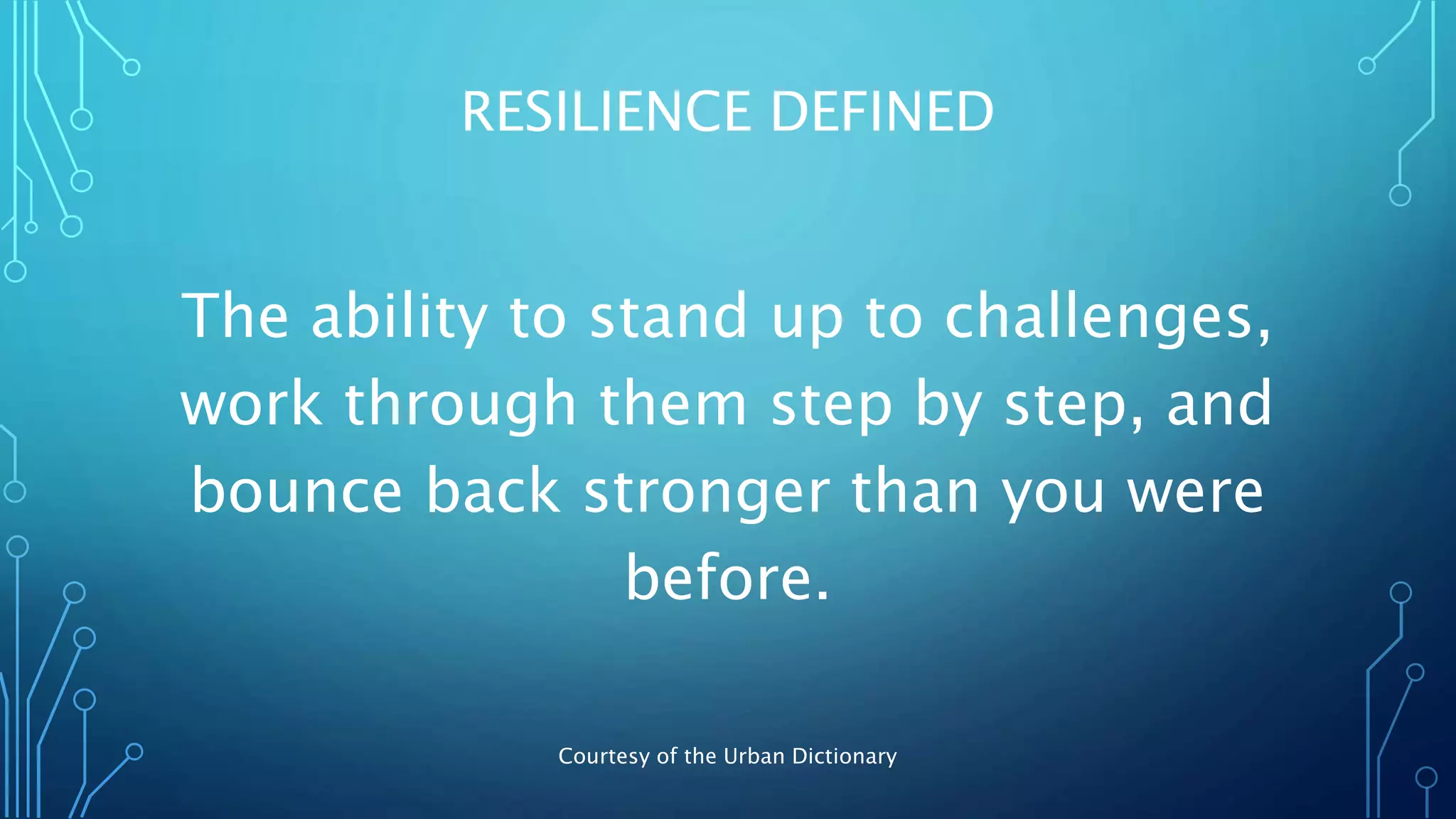 RESILIENCE DEFINED

The ability to stand up to challenges, work through them step by step, and bounce back stronger than you were before.

Courtesy of the Urban Dictionary